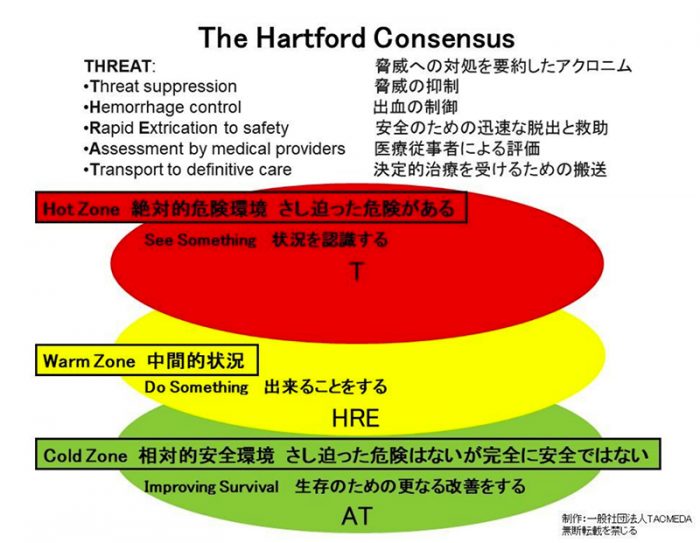 The Hartford Consensus

THREAT:
•Threat suppression
•Hemorrhage control
•Rapid Extrication to safety
•Assessment by medical providers
•Transport to definitive care

脅威への対処を要約したアクロニム
脅威の抑制
出血の制御
安全のための迅速な脱出と救助
医療従事者による評価
決定的治療を受けるための搬送

Hot Zone 絶対的危険環境 さし迫った危険がある
See Something 状況を認識する
T

Warm Zone 中間的状況
Do Something 出来ることをする
HRE

Cold Zone 相対的安全環境 さし迫った危険はないが完全に安全ではない
Improving Survival 生存のための更なる改善をする
AT

制作:一般社団法人TACMEDA
無断転載を禁じる